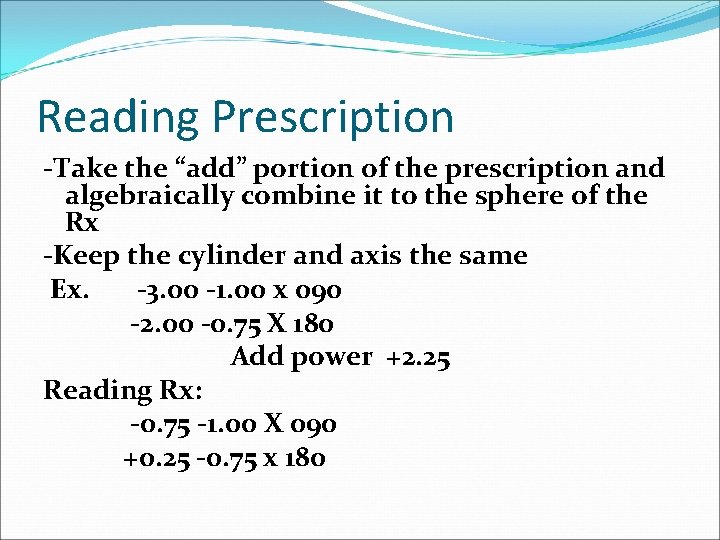 Reading Prescription

-Take the “add” portion of the prescription and algebraically combine it to the sphere of the Rx

-Keep the cylinder and axis the same

Ex. -3.00 -1.00 x 090
-2.00 -0.75 X 180
Add power +2.25

Reading Rx:
-0.75 -1.00 X 090
+0.25 -0.75 x 180